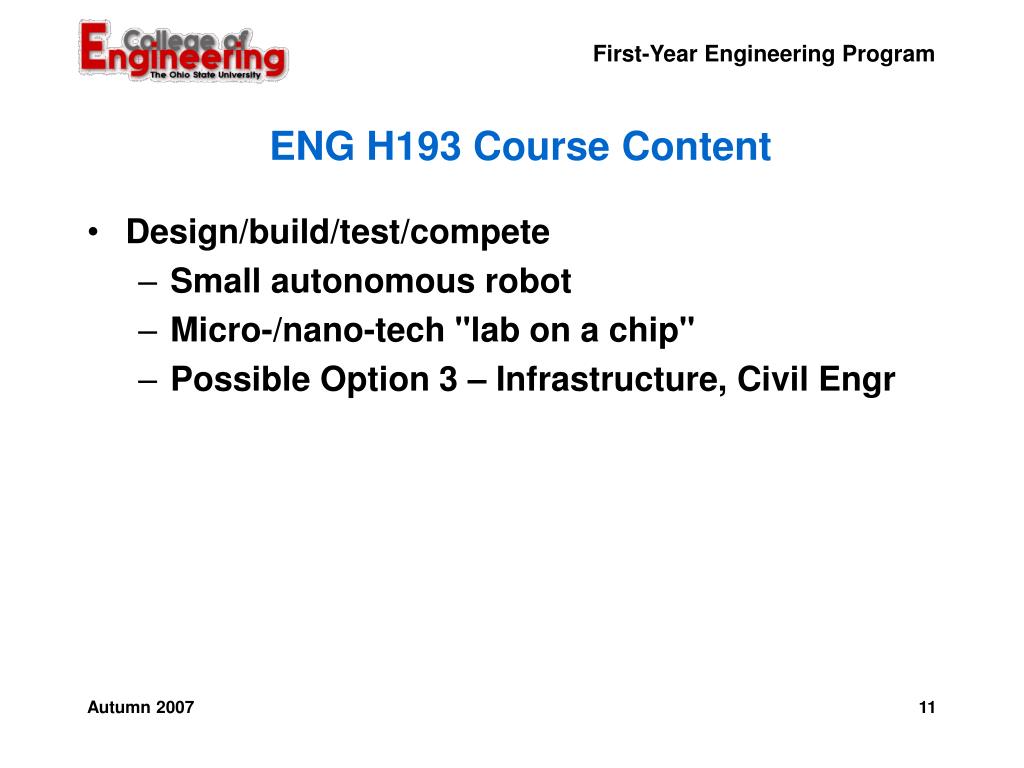 College of Engineering
The Ohio State University

First-Year Engineering Program

ENG H193 Course Content

• Design/build/test/compete
– Small autonomous robot
– Micro-/nano-tech "lab on a chip"
– Possible Option 3 – Infrastructure, Civil Engr

Autumn 2007

11